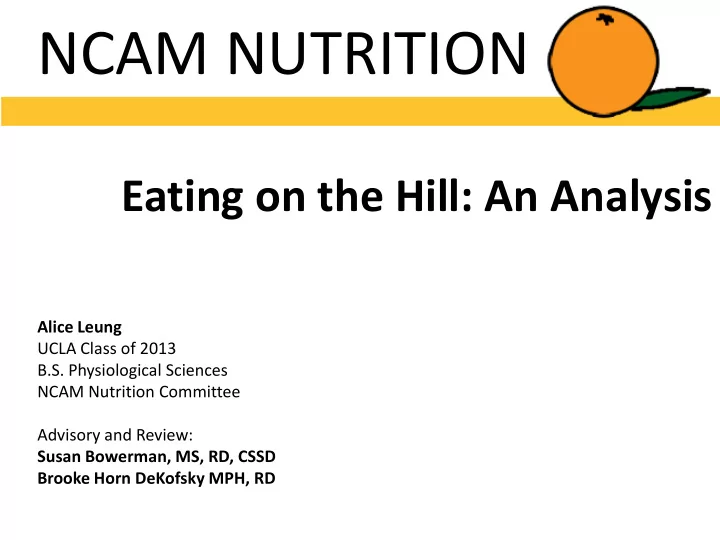 NCAM NUTRITION

Eating on the Hill: An Analysis

Alice Leung
UCLA Class of 2013
B.S. Physiological Sciences
NCAM Nutrition Committee

Advisory and Review:
Susan Bowerman, MS, RD, CSSD
Brooke Horn DeKofsky MPH, RD